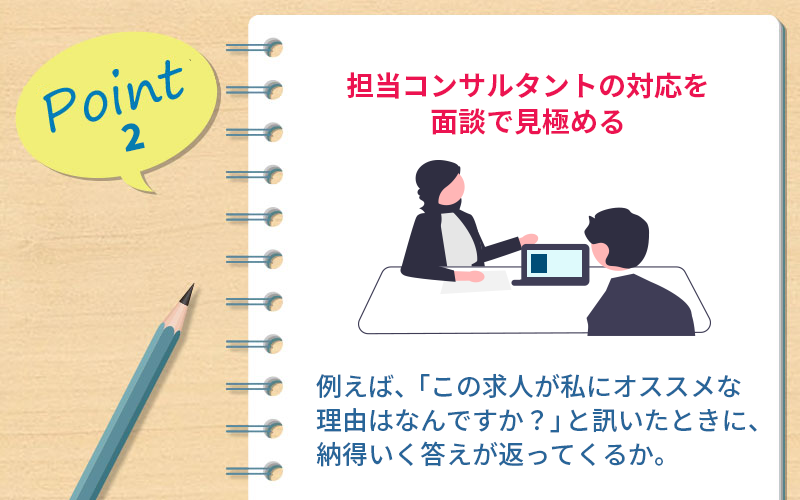 Point 2

担当コンサルタントの対応を面談で見極める

例えば、「この求人が私にオススメな理由はなんですか？」と訊いたときに、納得いく答えが返ってくるか。